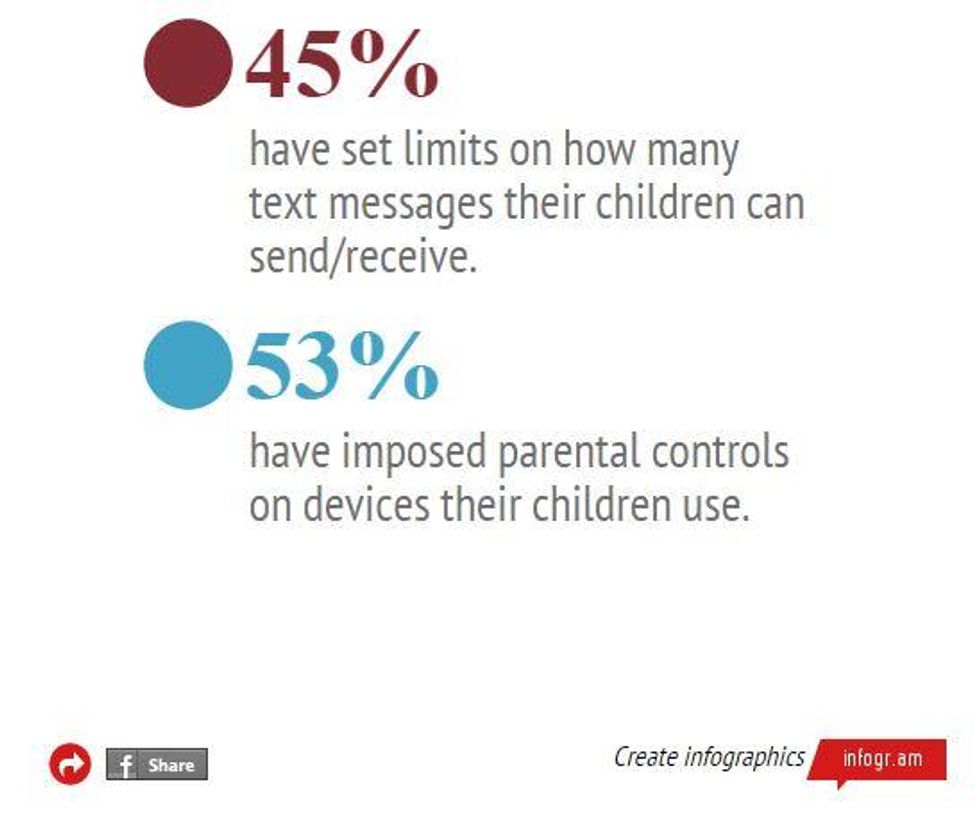 45%

have set limits on how many text messages their children can send/receive.

53%

have imposed parental controls on devices their children use.

f Share

Create infographics infogr.am